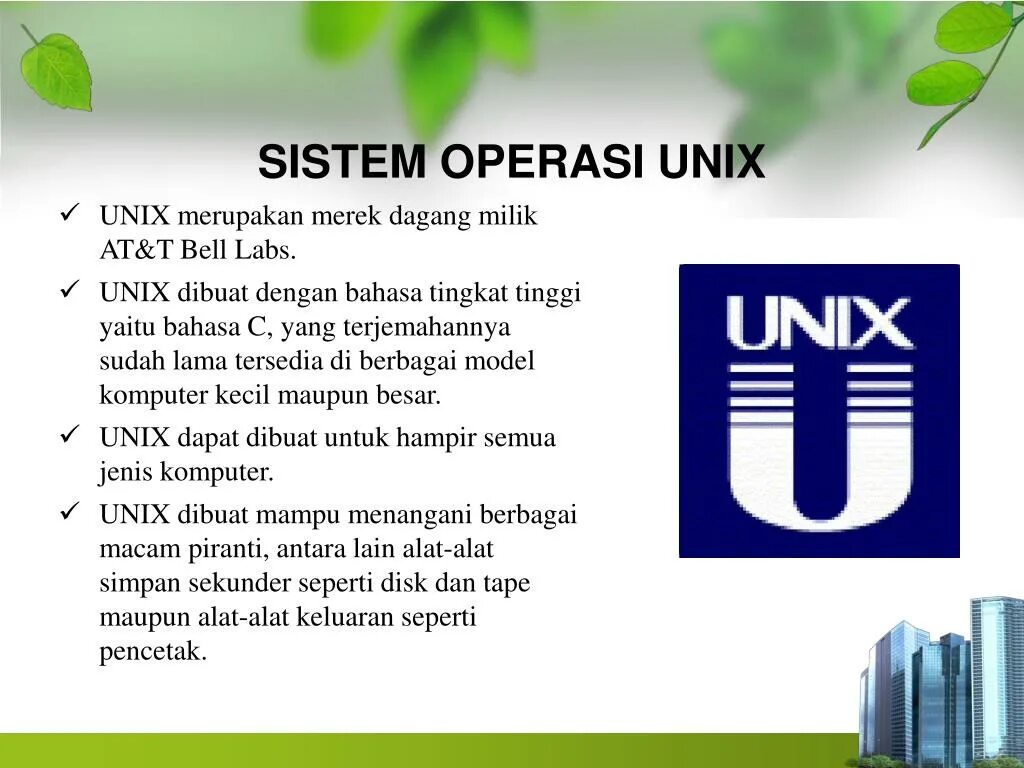 SISTEM OPERASI UNIX

✓ UNIX merupakan merek dagang milik AT&T Bell Labs.

✓ UNIX dibuat dengan bahasa tingkat tinggi yaitu bahasa C, yang terjemahannya sudah lama tersedia di berbagai model komputer kecil maupun besar.

✓ UNIX dapat dibuat untuk hampir semua jenis komputer.

✓ UNIX dibuat mampu menangani berbagai macam piranti, antara lain alat-alat simpan sekunder seperti disk dan tape maupun alat-alat keluaran seperti pencetak.

UNIX